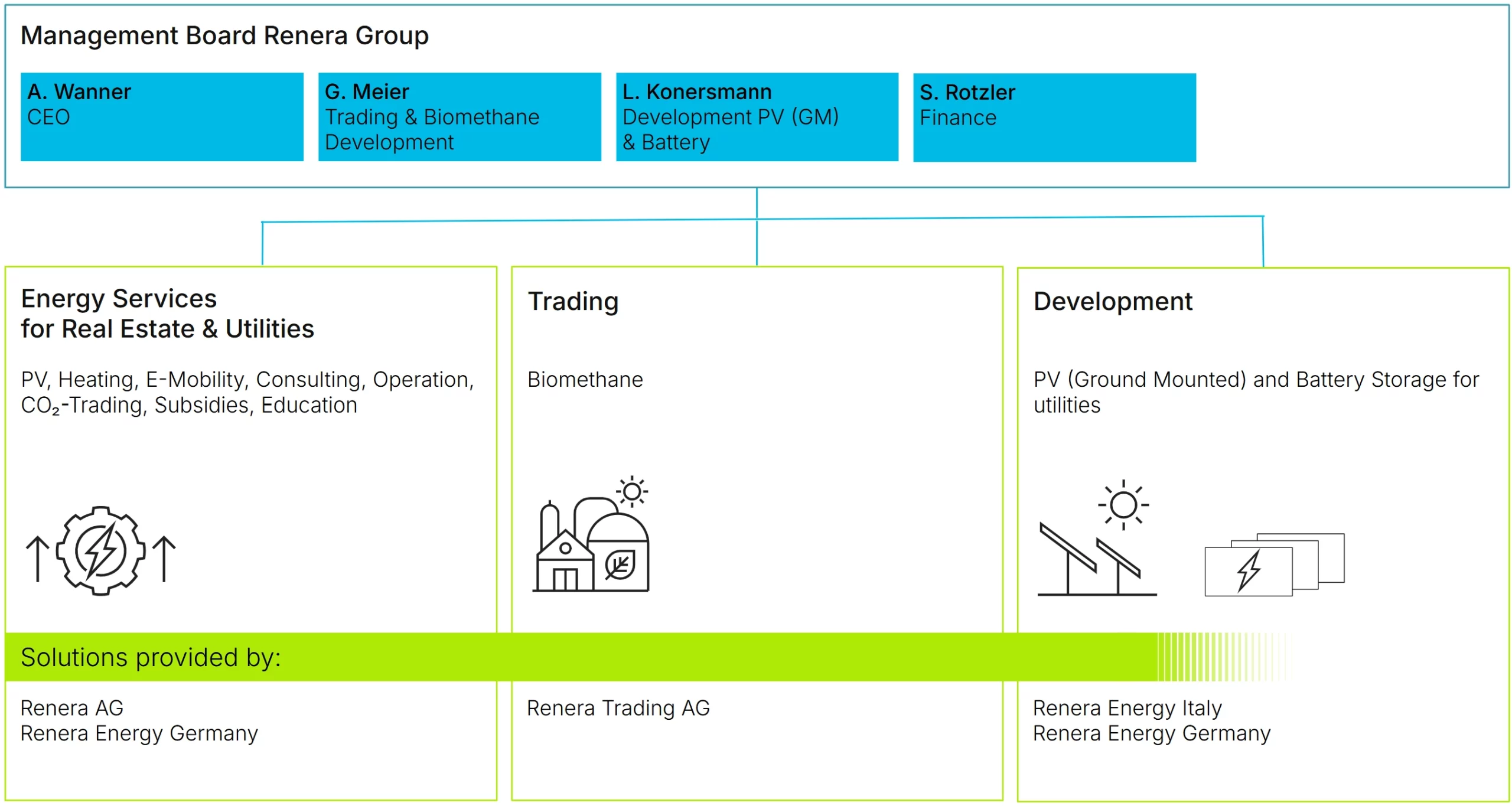 Management Board Renera Group

A. Wanner
CEO

G. Meier
Trading & Biomethane Development

L. Konersmann
Development PV (GM) & Battery

S. Rotzler
Finance

Energy Services for Real Estate & Utilities

PV, Heating, E-Mobility, Consulting, Operation, $CO_2$-Trading, Subsidies, Education

Trading

Biomethane

Development

PV (Ground Mounted) and Battery Storage for utilities

Solutions provided by:

Renera AG
Renera Energy Germany

Renera Trading AG

Renera Energy Italy
Renera Energy Germany